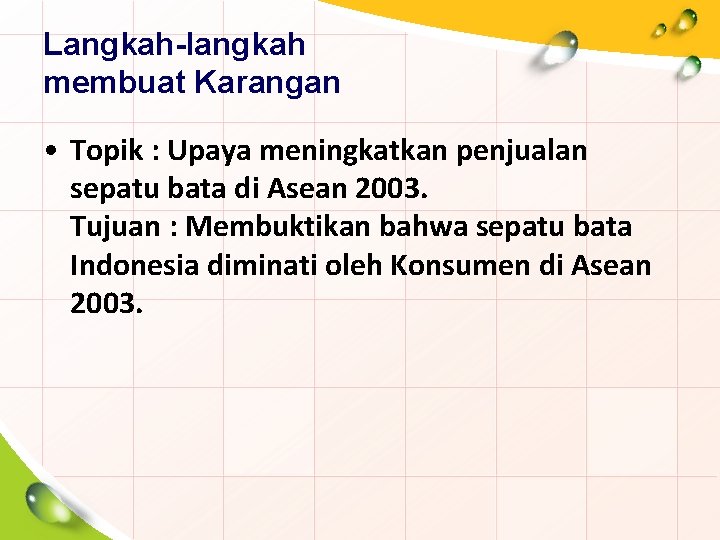 Langkah-langkah membuat Karangan

• Topik : Upaya meningkatkan penjualan sepatu bata di Asean 2003.
Tujuan : Membuktikan bahwa sepatu bata Indonesia diminati oleh Konsumen di Asean 2003.